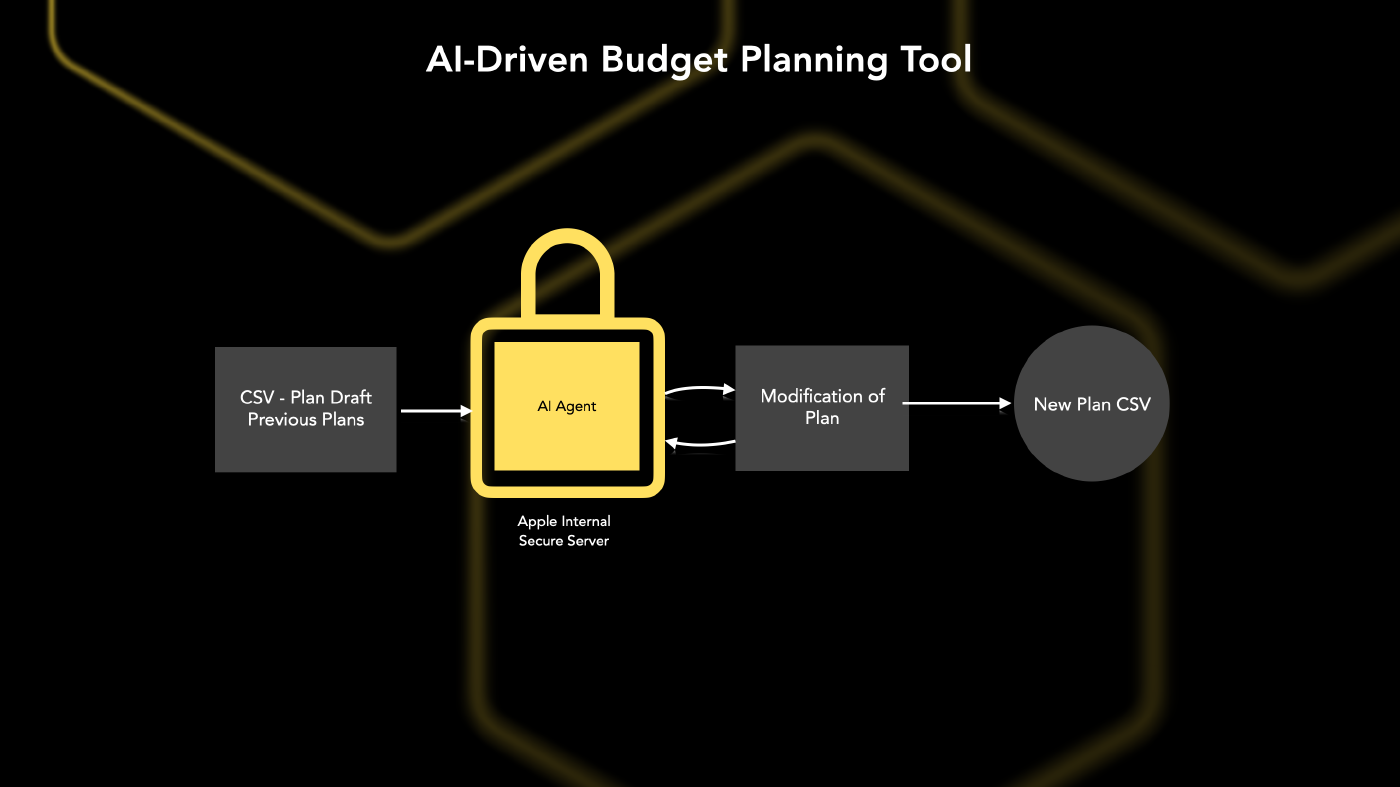 AI-Driven Budget Planning Tool

CSV - Plan Draft
Previous Plans

AI Agent

Apple Internal
Secure Server

Modification of
Plan

New Plan CSV